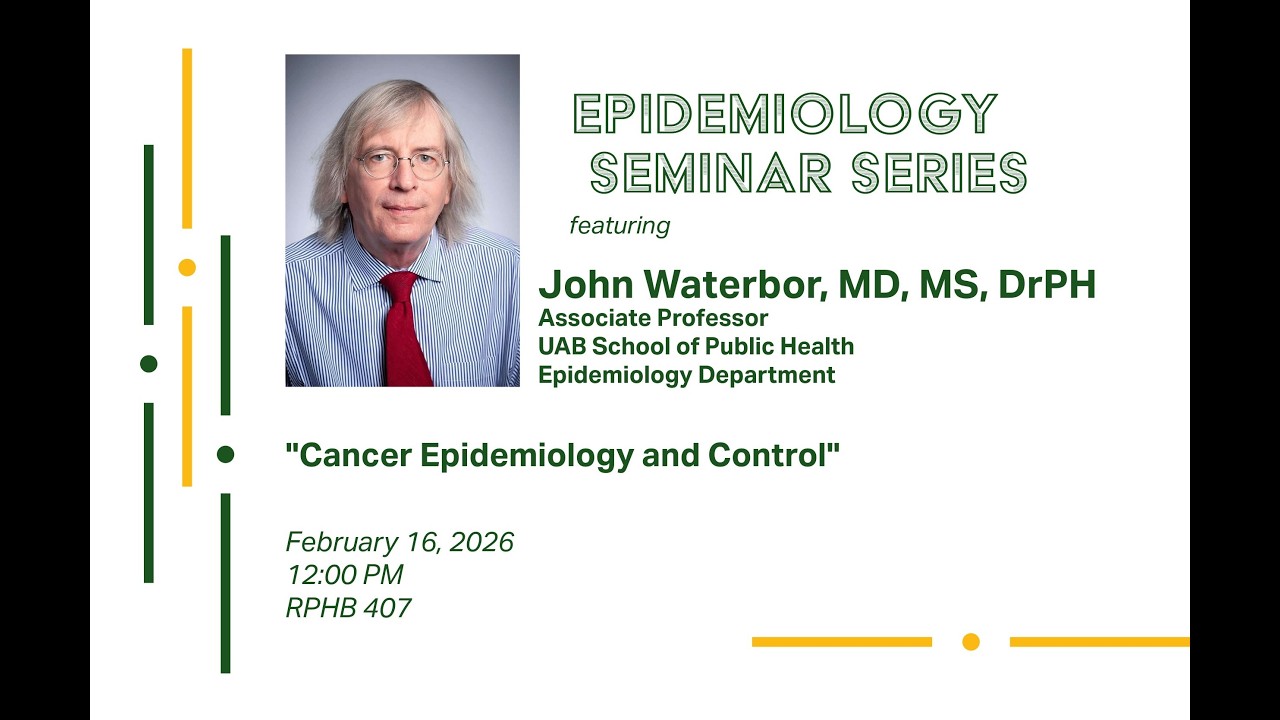 EPIDEMIOLOGY SEMINAR SERIES

featuring

John Waterbor, MD, MS, DrPH
Associate Professor
UAB School of Public Health
Epidemiology Department

"Cancer Epidemiology and Control"

February 16, 2026
12:00 PM
RPHB 407